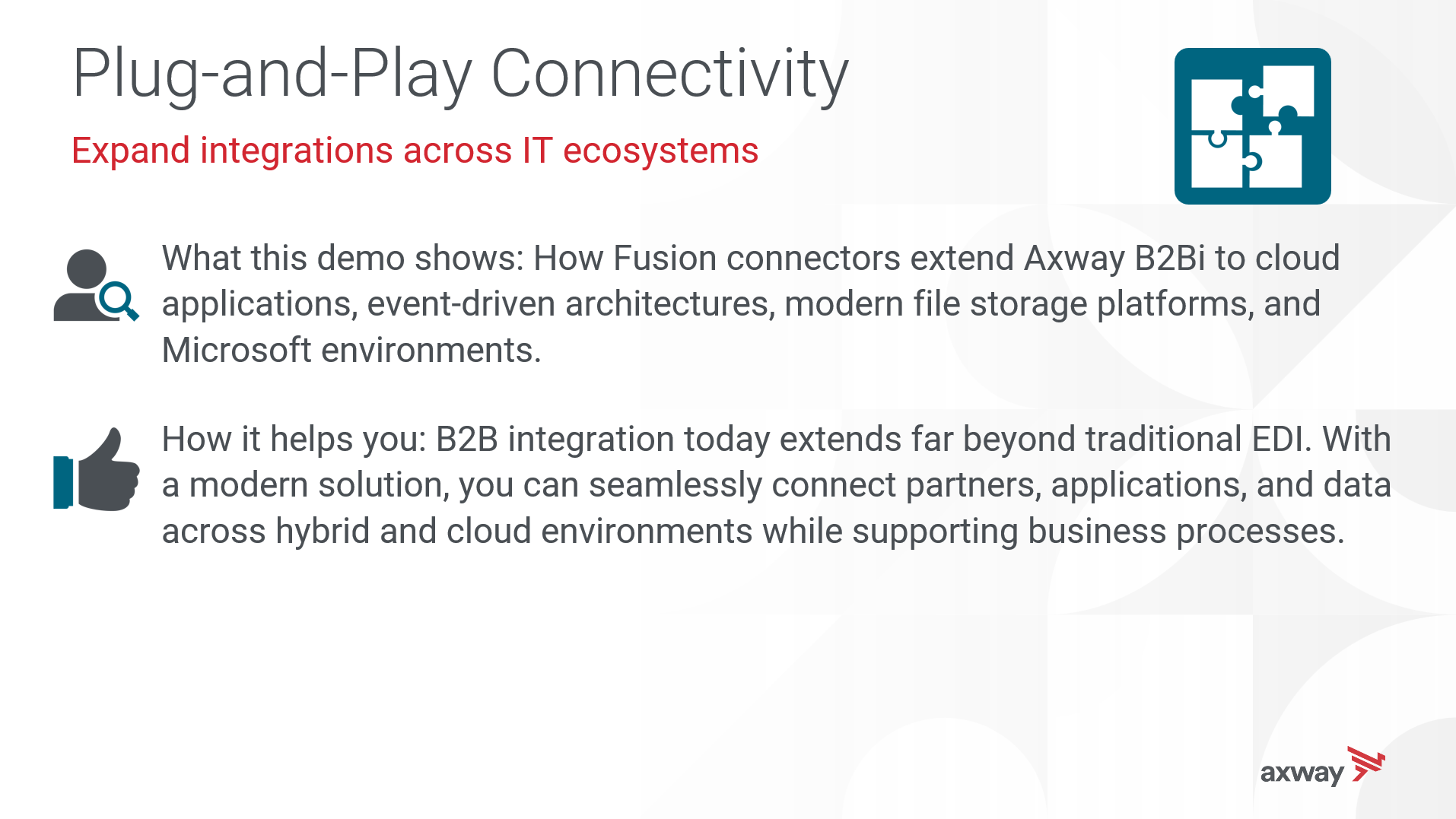 Plug-and-Play Connectivity

Expand integrations across IT ecosystems

What this demo shows: How Fusion connectors extend Axway B2Bi to cloud applications, event-driven architectures, modern file storage platforms, and Microsoft environments.

How it helps you: B2B integration today extends far beyond traditional EDI. With a modern solution, you can seamlessly connect partners, applications, and data across hybrid and cloud environments while supporting business processes.

axway